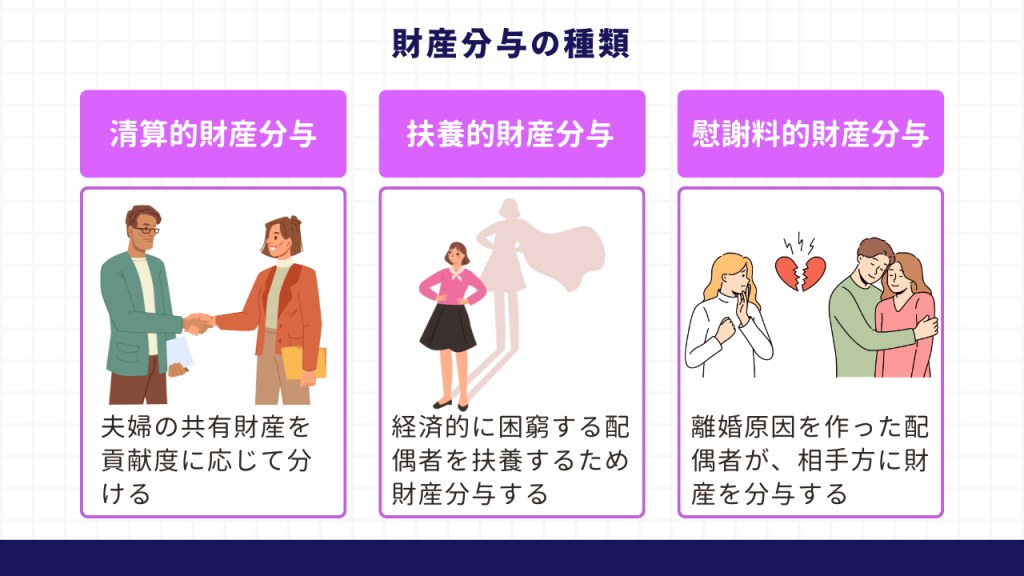 財産分与の種類

清算的財産分与

夫婦の共有財産を貢献度に応じて分ける

扶養的財産分与

経済的に困窮する配偶者を扶養するため財産分与する

慰謝料的財産分与

離婚原因を作った配偶者が、相手方に財産を分与する